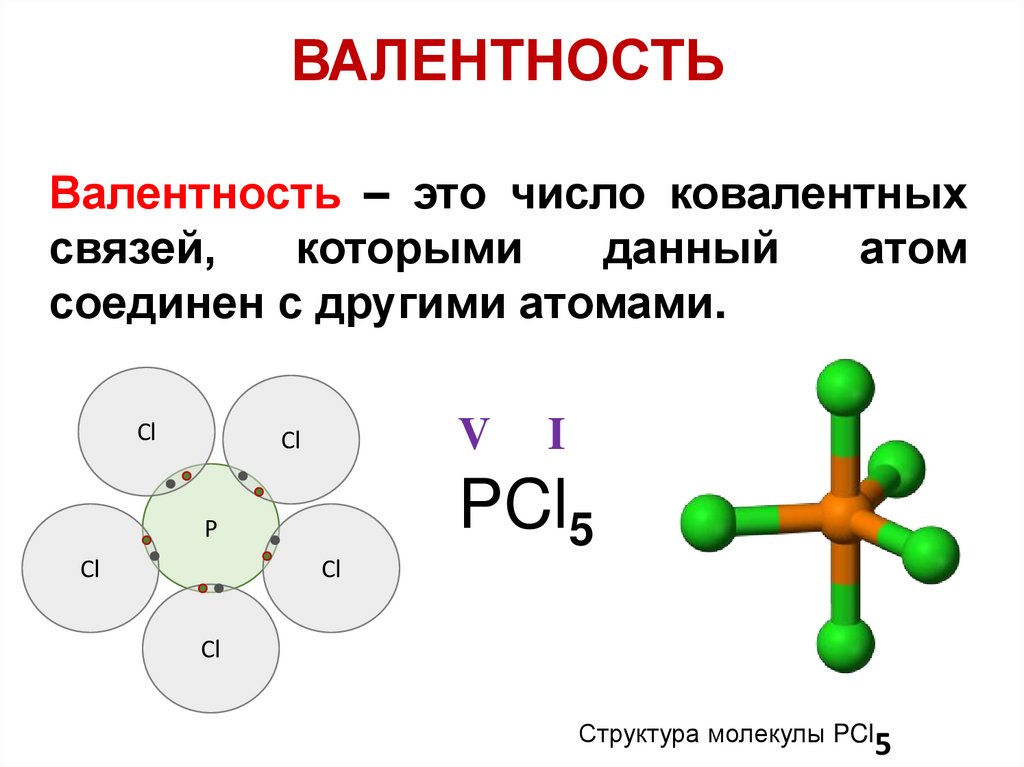 ВАЛЕНТНОСТЬ

Валентность – это число ковалентных связей, которыми данный атом соединен с другими атомами.

Cl

Cl

P

Cl

Cl

Cl

V I

$PCl_5$

Структура молекулы $PCl_5$